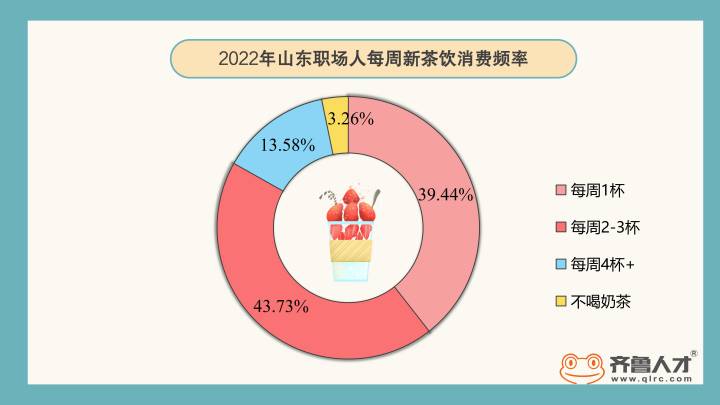 2022年山东职场人每周新茶饮消费频率

3.26%
13.58%
39.44%
43.73%

每周1杯
每周2-3杯
每周4杯+
不喝奶茶

齐鲁人才®
www.qlrc.com